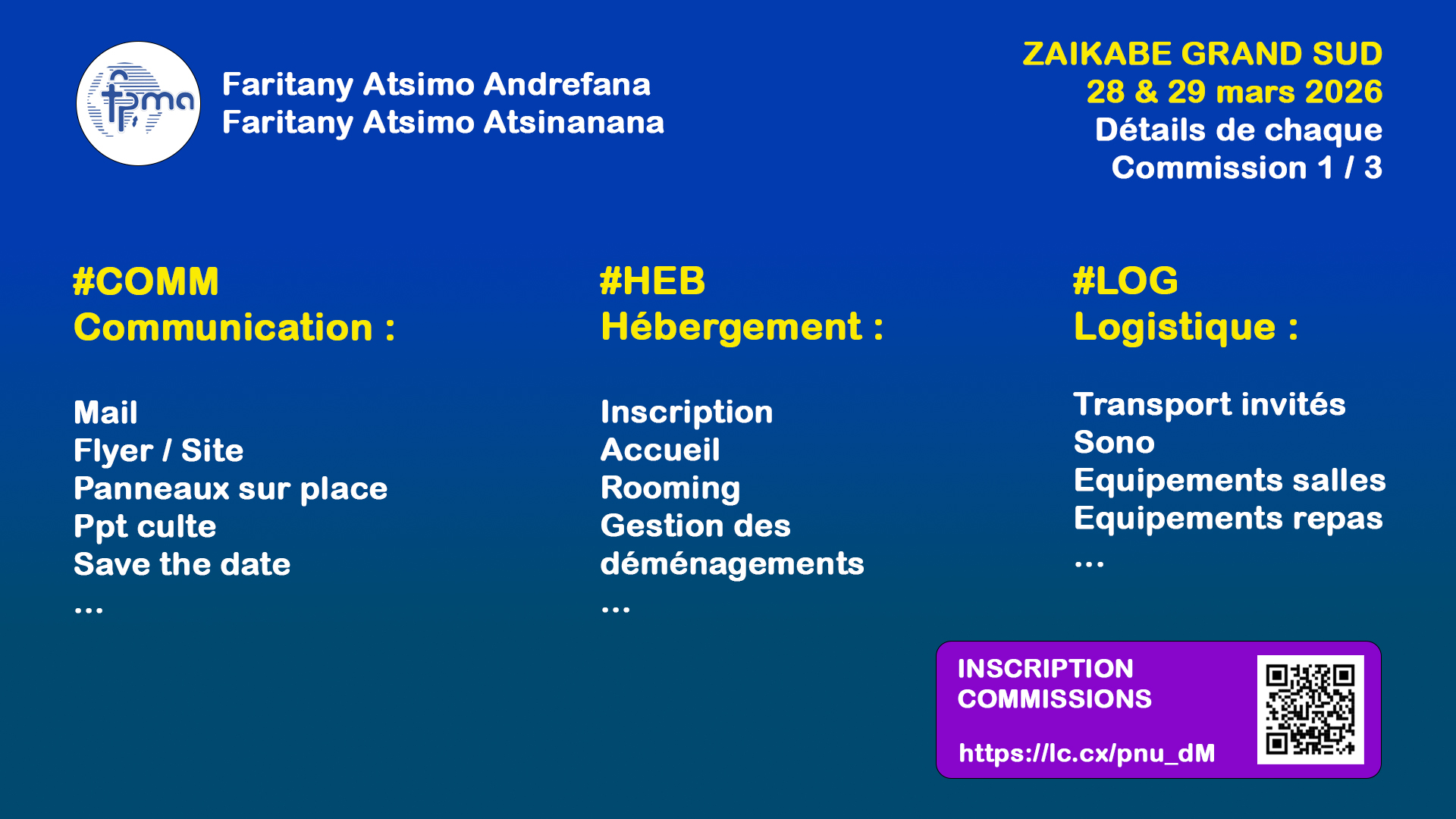 fpma

Faritany Atsimo Andrefana
Faritany Atsimo Atsinanana

ZAIKABE GRAND SUD
28 & 29 mars 2026
Détails de chaque
Commission 1 / 3

#COMM
Communication :

Mail
Flyer / Site
Panneaux sur place
Ppt culte
Save the date
…

#HEB
Hébergement :

Inscription
Accueil
Rooming
Gestion des déménagements
…

#LOG
Logistique :

Transport invités
Sono
Equipements salles
Equipements repas
…

INSCRIPTION
COMMISSIONS

https://lc.cx/pnu_dM